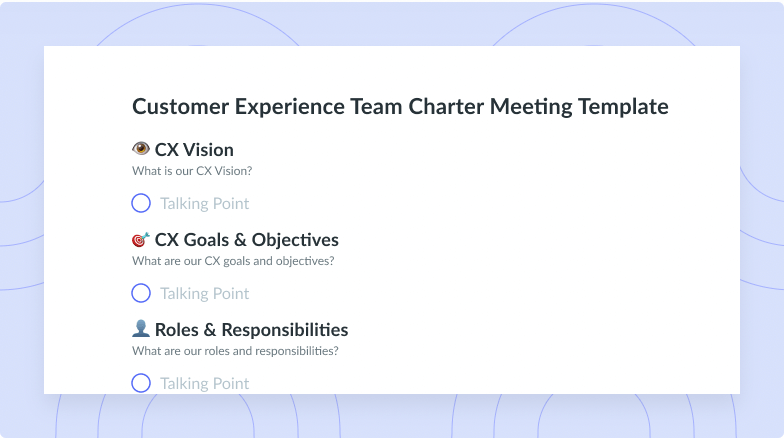 Customer Experience Team Charter Meeting Template

👁️ CX Vision
What is our CX Vision?

Talking Point

🎯 CX Goals & Objectives
What are our CX goals and objectives?

Talking Point

👤 Roles & Responsibilities
What are our roles and responsibilities?

Talking Point